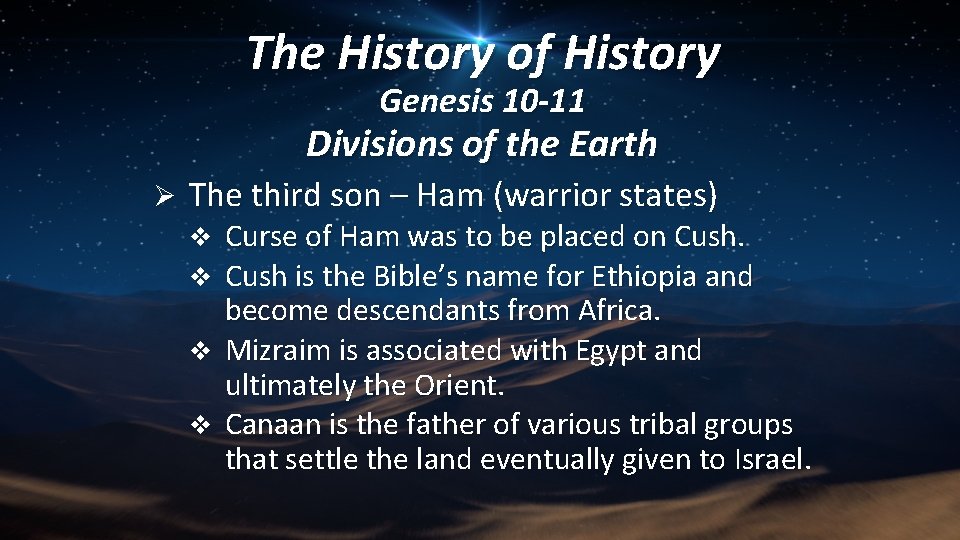 The History of History
Genesis 10-11
Divisions of the Earth

➢ The third son – Ham (warrior states)
❖ Curse of Ham was to be placed on Cush.
❖ Cush is the Bible's name for Ethiopia and become descendants from Africa.
❖ Mizraim is associated with Egypt and ultimately the Orient.
❖ Canaan is the father of various tribal groups that settle the land eventually given to Israel.